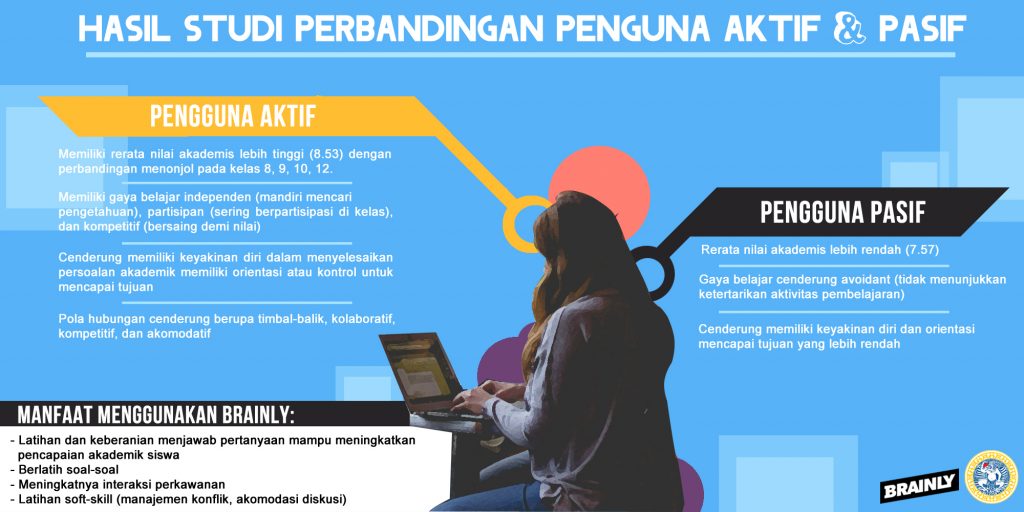 HASIL STUDI PERBANDINGAN PENGUNA AKTIF & PASIF

PENGGUNA AKTIF

Memiliki rerata nilai akademis lebih tinggi (8.53) dengan perbandingan menonjol pada kelas 8, 9, 10, 12.

Memiliki gaya belajar independen (mandiri mencari pengetahuan), partisipan (sering berpartisipasi di kelas), dan kompetitif (bersaing demi nilai)

Cenderung memiliki keyakinan diri dalam menyelesaikan persoalan akademik memiliki orientasi atau kontrol untuk mencapai tujuan

Pola hubungan cenderung berupa timbal-balik, kolaboratif, kompetitif, dan akomodatif

PENGGUNA PASIF

Rerata nilai akademis lebih rendah (7.57)

Gaya belajar cenderung avoidant (tidak menunjukkan ketertarikan aktivitas pembelajaran)

Cenderung memiliki keyakinan diri dan orientasi mencapai tujuan yang lebih rendah

MANFAAT MENGGUNAKAN BRAINLY:

- Latihan dan keberanian menjawab pertanyaan mampu meningkatkan pencapaian akademik siswa
- Berlatih soal-soal
- Meningkatnya interaksi perkawanan
- Latihan soft-skill (manajemen konflik, akomodasi diskusi)

BRAINLY